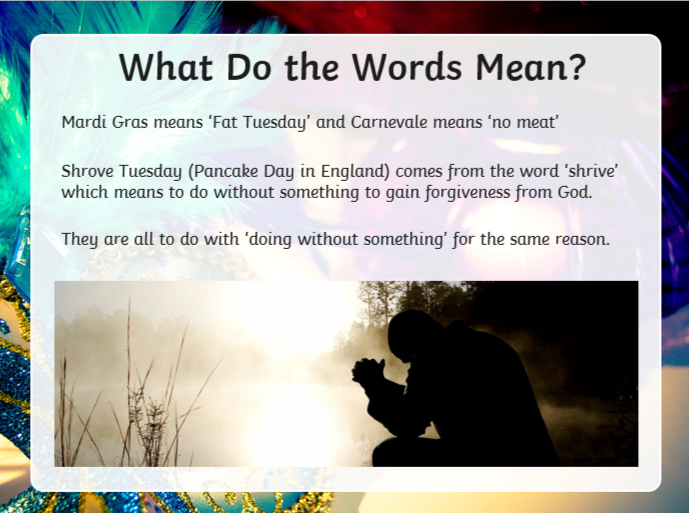 What Do the Words Mean?

Mardi Gras means ‘Fat Tuesday’ and Carnevale means ‘no meat’

Shrove Tuesday (Pancake Day in England) comes from the word ‘shrive’ which means to do without something to gain forgiveness from God.

They are all to do with ‘doing without something’ for the same reason.